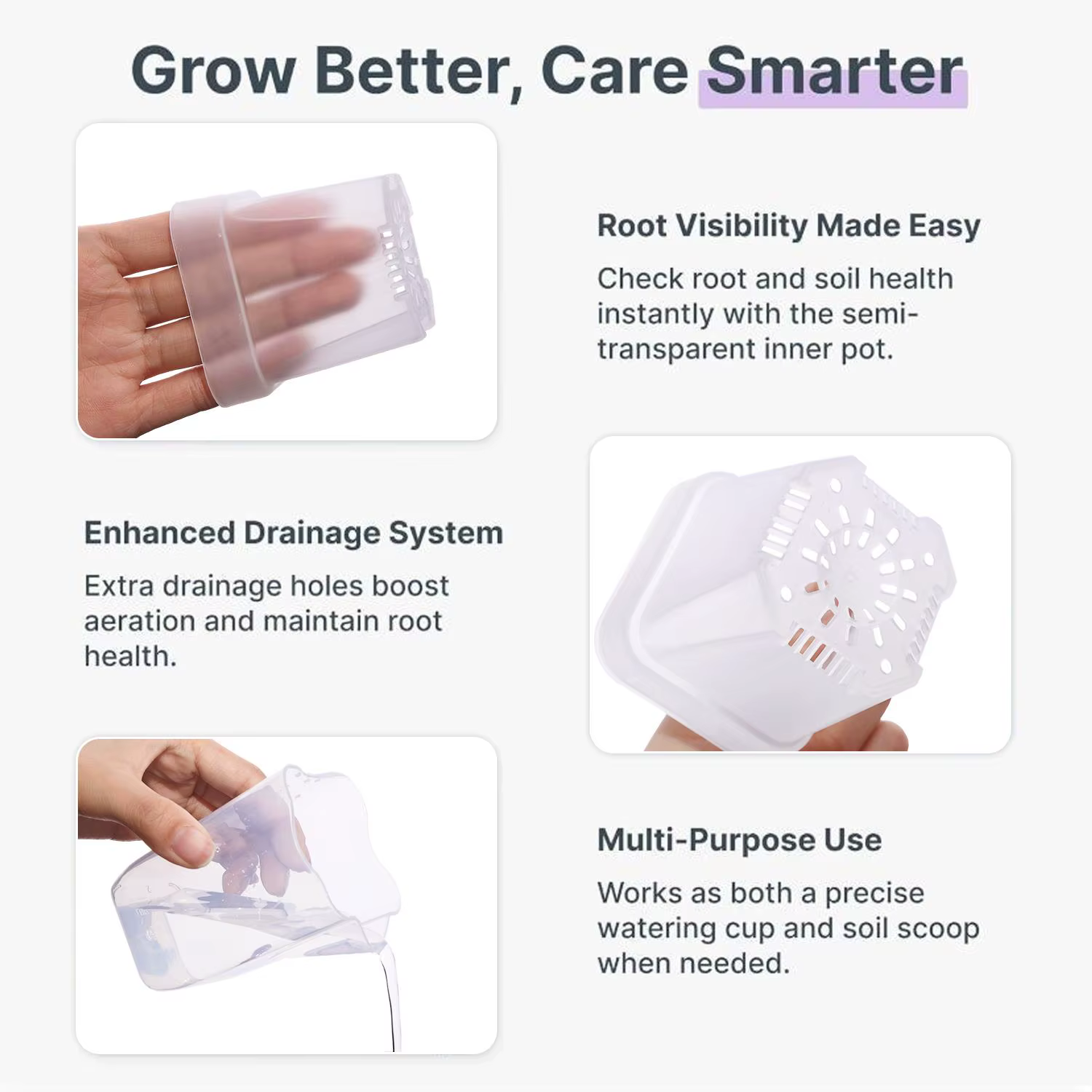 Grow Better, Care Smarter

Root Visibility Made Easy

Check root and soil health instantly with the semi-transparent inner pot.

Enhanced Drainage System

Extra drainage holes boost aeration and maintain root health.

Multi-Purpose Use

Works as both a precise watering cup and soil scoop when needed.